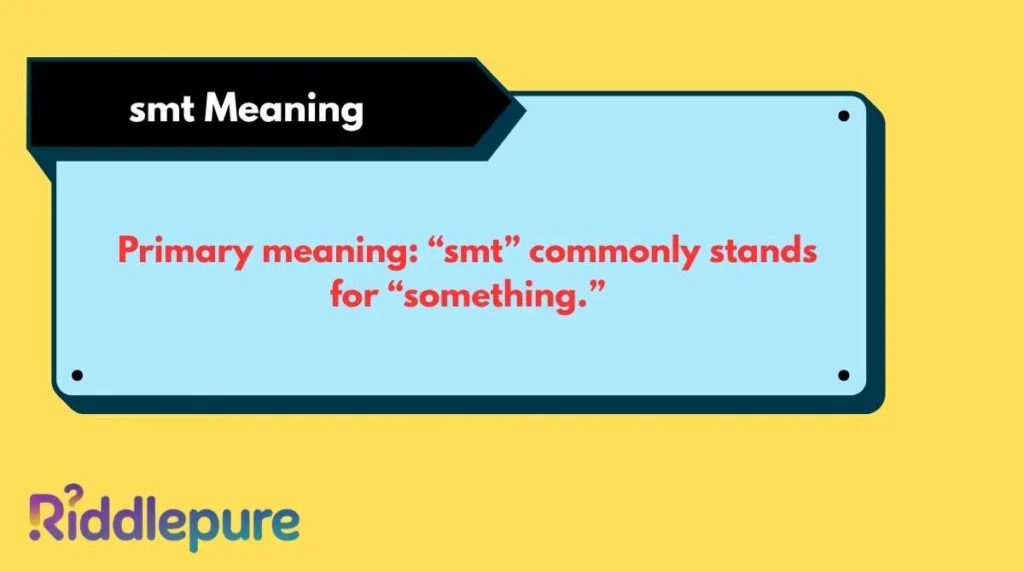 smt Meaning

Primary meaning: “smt” commonly stands for “something.”

Riddlepure